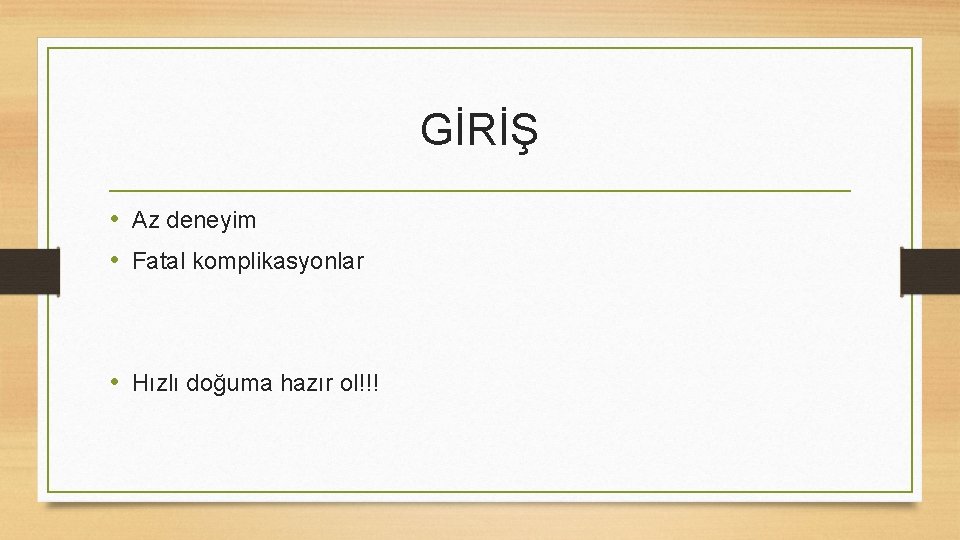 GİRİŞ

• Az deneyim
• Fatal komplikasyonlar

• Hızlı doğuma hazır ol!!!